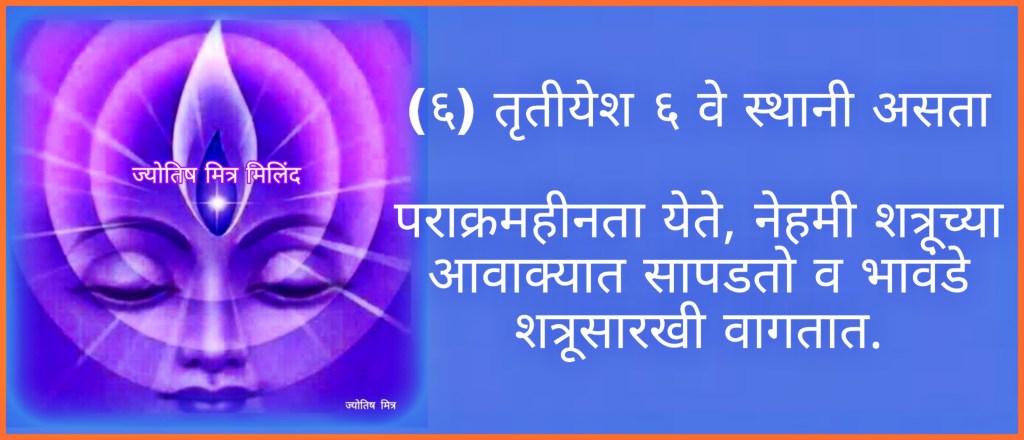 ज्योतिष मित्र मिलिंद

ज्योतिष मित्र

(६) तृतीयेश ६ वे स्थानी असता

पराक्रमहीनता येते, नेहमी शत्रूच्या आवाक्यात सापडतो व भावंडे शत्रूसारखी वागतात.